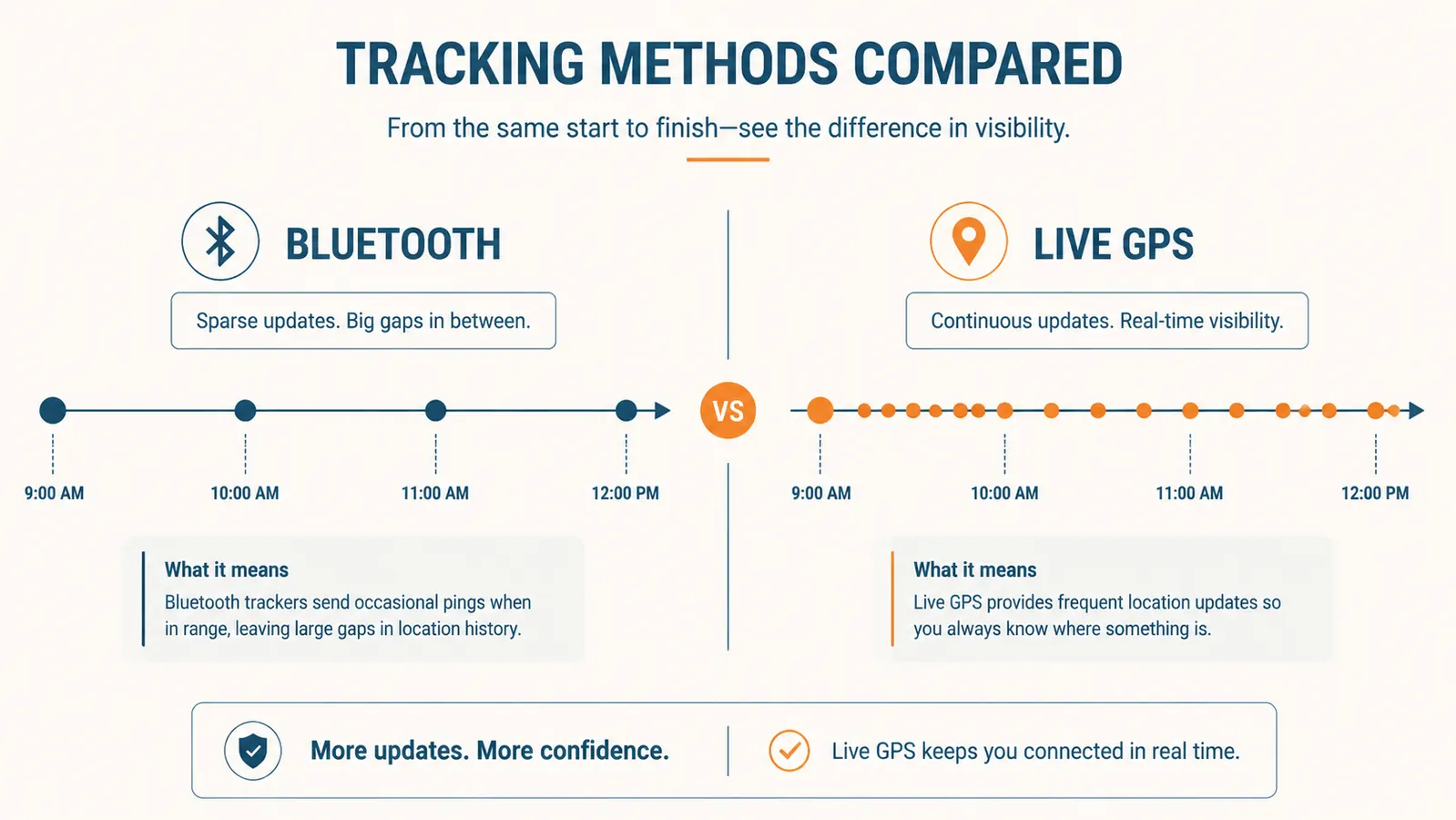 TRACKING METHODS COMPARED

From the same start to finish—see the difference in visibility.

BLUETOOTH

Sparse updates. Big gaps in between.

9:00 AM
10:00 AM
11:00 AM
12:00 PM

What it means
Bluetooth trackers send occasional pings when in range, leaving large gaps in location history.

VS

LIVE GPS

Continuous updates. Real-time visibility.

9:00 AM
10:00 AM
11:00 AM
12:00 PM

What it means
Live GPS provides frequent location updates so you always know where something is.

More updates. More confidence.

Live GPS keeps you connected in real time.